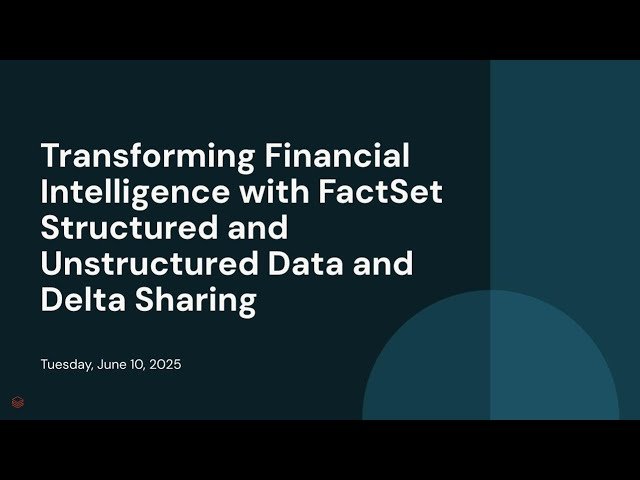 Transforming Financial Intelligence with FactSet Structured and Unstructured Data and Delta Sharing

Tuesday, June 10, 2025